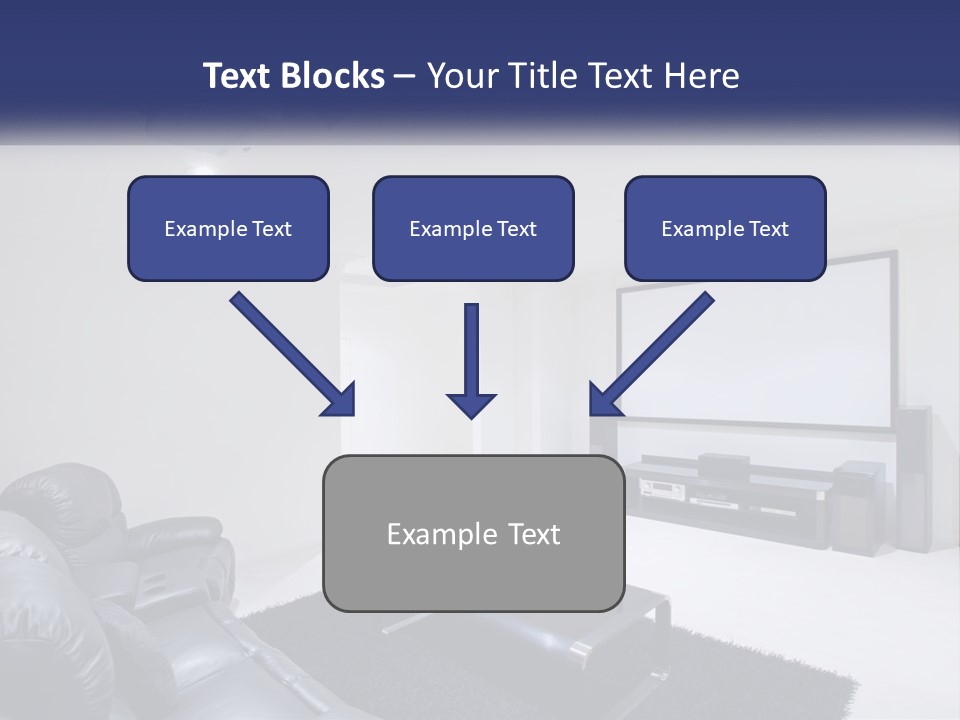 Text Blocks – Your Title Text Here

Example Text

Example Text

Example Text

Example Text